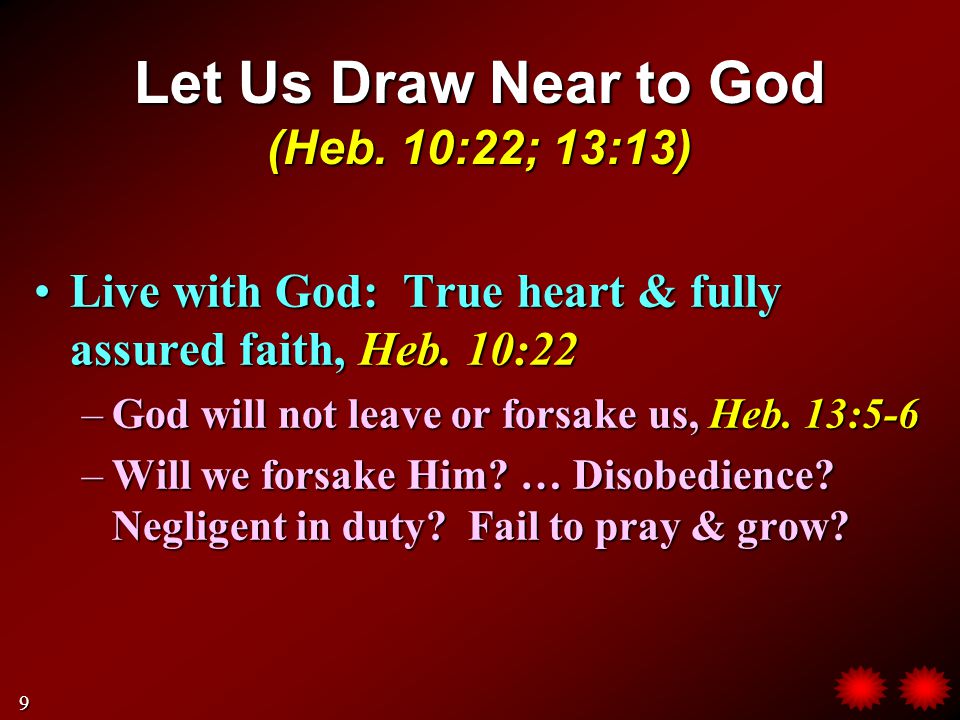 Let Us Draw Near to God
(Heb. 10:22; 13:13)

• Live with God: True heart & fully assured faith, Heb. 10:22
– God will not leave or forsake us, Heb. 13:5-6
– Will we forsake Him? … Disobedience? Negligent in duty? Fail to pray & grow?

9